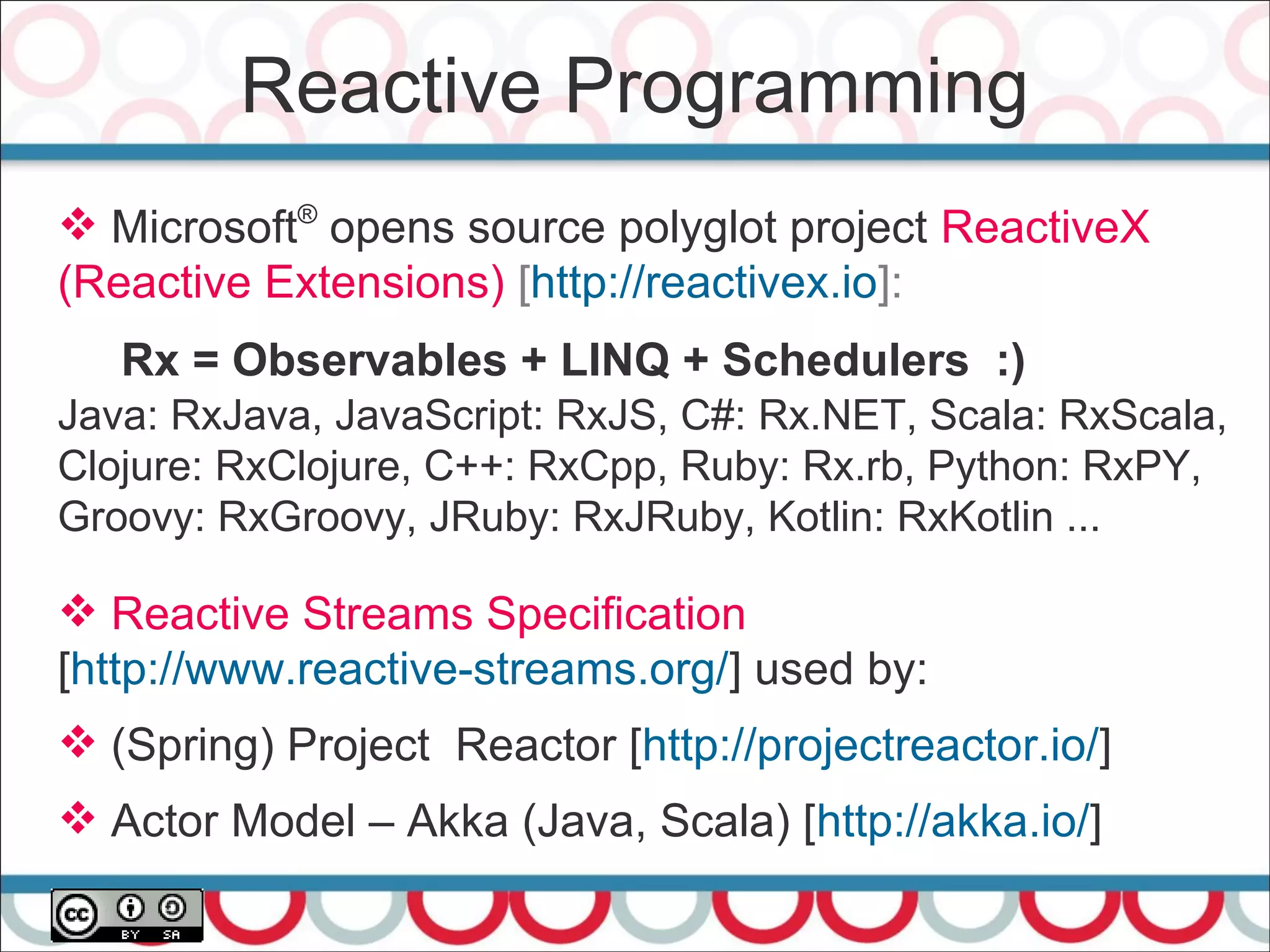 Reactive Programming

❖ Microsoft® opens source polyglot project ReactiveX (Reactive Extensions) [http://reactivex.io]:

Rx = Observables + LINQ + Schedulers :)

Java: RxJava, JavaScript: RxJS, C#: Rx.NET, Scala: RxScala, Clojure: RxClojure, C++: RxCpp, Ruby: Rx.rb, Python: RxPY, Groovy: RxGroovy, JRuby: RxJRuby, Kotlin: RxKotlin ...

❖ Reactive Streams Specification [http://www.reactive-streams.org/] used by:

❖ (Spring) Project Reactor [http://projectreactor.io/]

❖ Actor Model – Akka (Java, Scala) [http://akka.io/]

cc BY SA